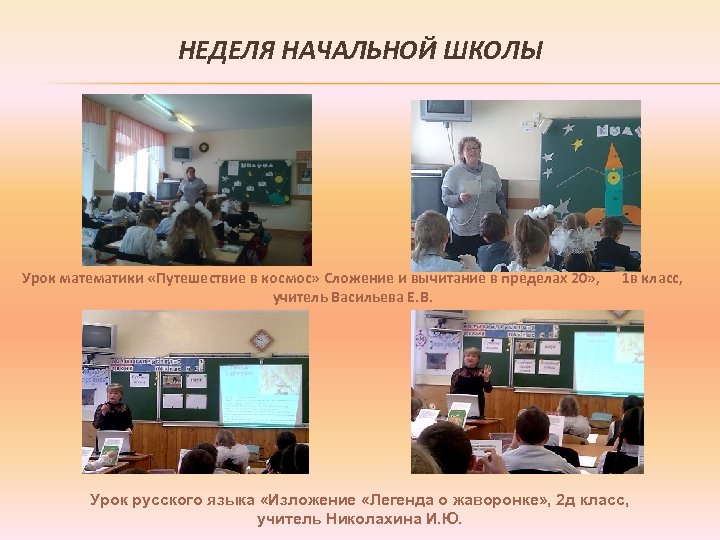 НЕДЕЛЯ НАЧАЛЬНОЙ ШКОЛЫ

Урок математики «Путешествие в космос» Сложение и вычитание в пределах 20», 1в класс, учитель Васильева Е.В.

Урок русского языка «Изложение «Легенда о жаворонке», 2д класс, учитель Николахина И.Ю.